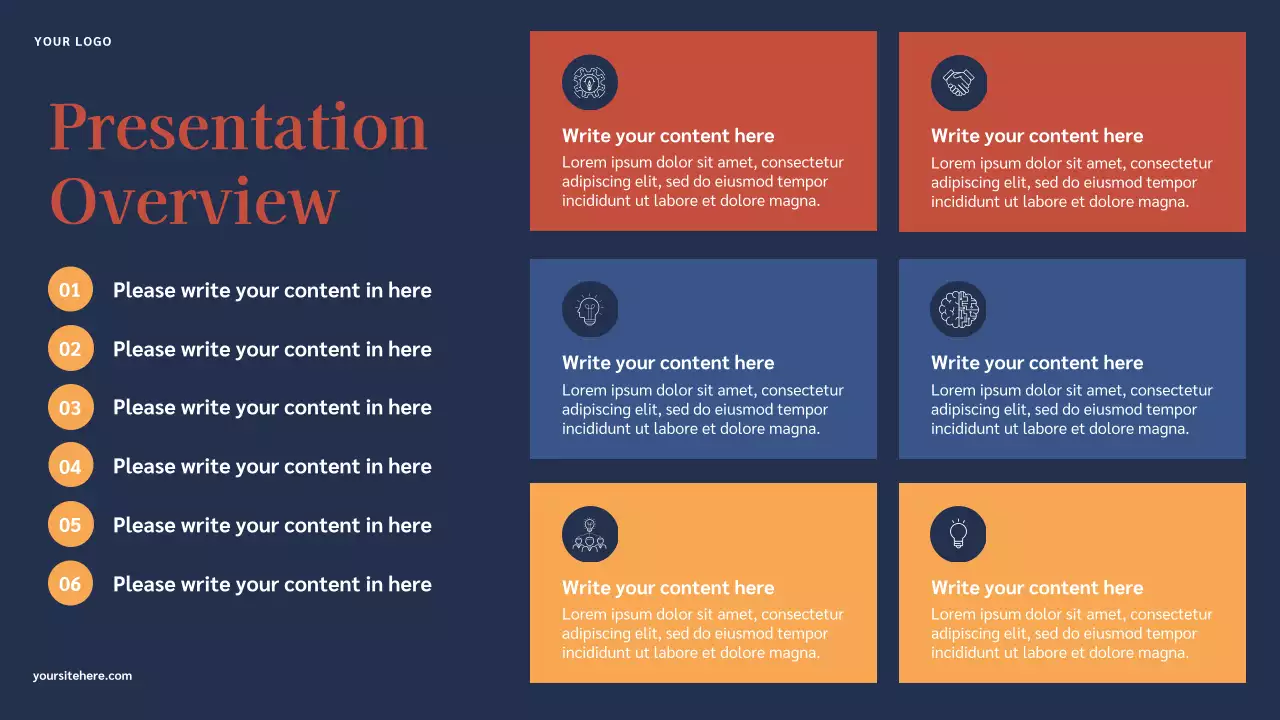 YOUR LOGO

Presentation Overview

01 Please write your content in here

02 Please write your content in here

03 Please write your content in here

04 Please write your content in here

05 Please write your content in here

06 Please write your content in here

yoursitehere.com

Write your content here
Lorem ipsum dolor sit amet, consectetur adipiscing elit, sed do eiusmod tempor incididunt ut labore et dolore magna.

Write your content here
Lorem ipsum dolor sit amet, consectetur adipiscing elit, sed do eiusmod tempor incididunt ut labore et dolore magna.

Write your content here
Lorem ipsum dolor sit amet, consectetur adipiscing elit, sed do eiusmod tempor incididunt ut labore et dolore magna.

Write your content here
Lorem ipsum dolor sit amet, consectetur adipiscing elit, sed do eiusmod tempor incididunt ut labore et dolore magna.

Write your content here
Lorem ipsum dolor sit amet, consectetur adipiscing elit, sed do eiusmod tempor incididunt ut labore et dolore magna.

Write your content here
Lorem ipsum dolor sit amet, consectetur adipiscing elit, sed do eiusmod tempor incididunt ut labore et dolore magna.